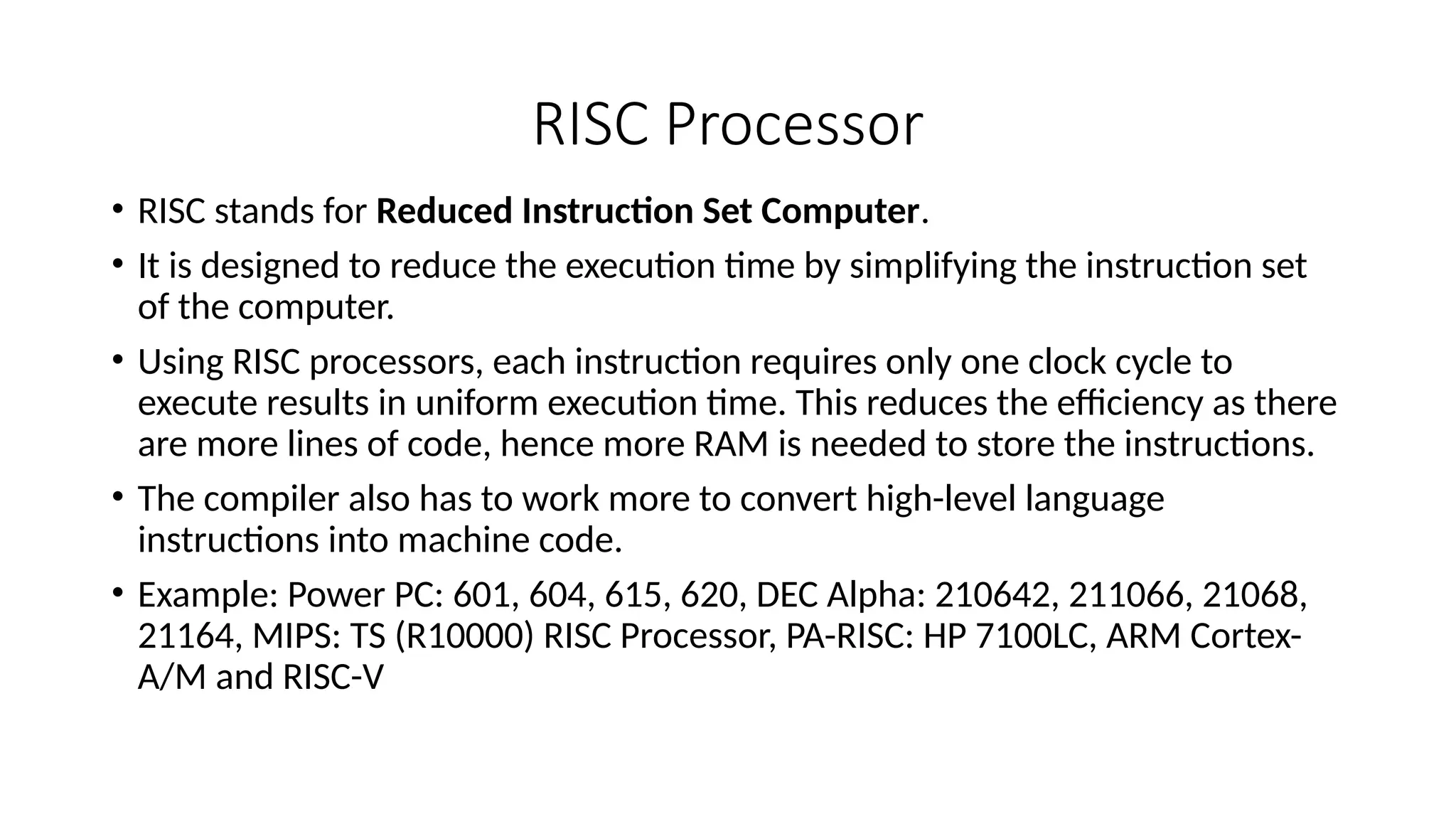 RISC Processor

• RISC stands for **Reduced Instruction Set Computer**.

• It is designed to reduce the execution time by simplifying the instruction set of the computer.

• Using RISC processors, each instruction requires only one clock cycle to execute results in uniform execution time. This reduces the efficiency as there are more lines of code, hence more RAM is needed to store the instructions.

• The compiler also has to work more to convert high-level language instructions into machine code.

• Example: Power PC: 601, 604, 615, 620, DEC Alpha: 210642, 211066, 21068, 21164, MIPS: TS (R10000) RISC Processor, PA-RISC: HP 7100LC, ARM Cortex-A/M and RISC-V